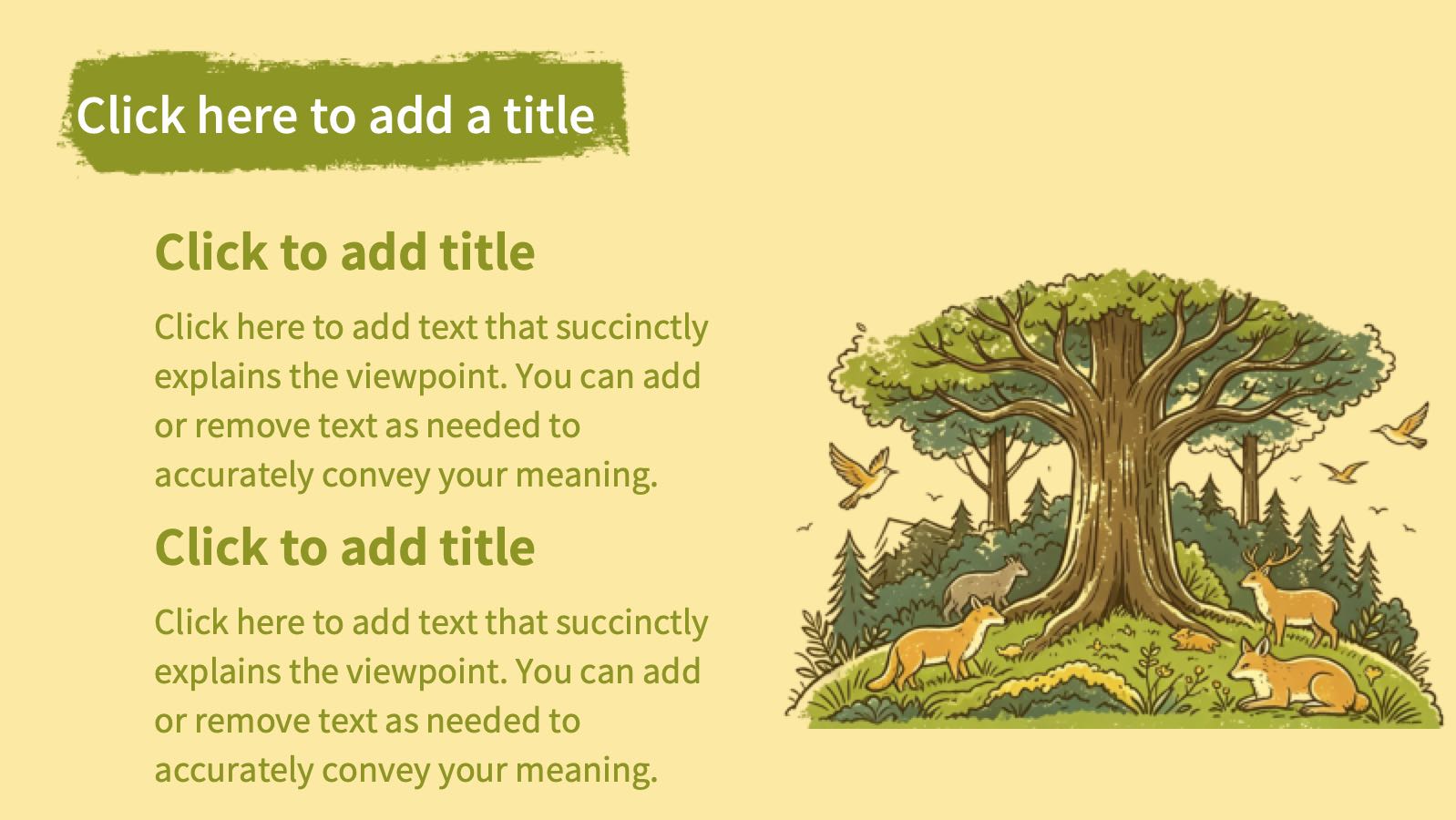 Click here to add a title

Click to add title

Click here to add text that succinctly explains the viewpoint. You can add or remove text as needed to accurately convey your meaning.

Click to add title

Click here to add text that succinctly explains the viewpoint. You can add or remove text as needed to accurately convey your meaning.